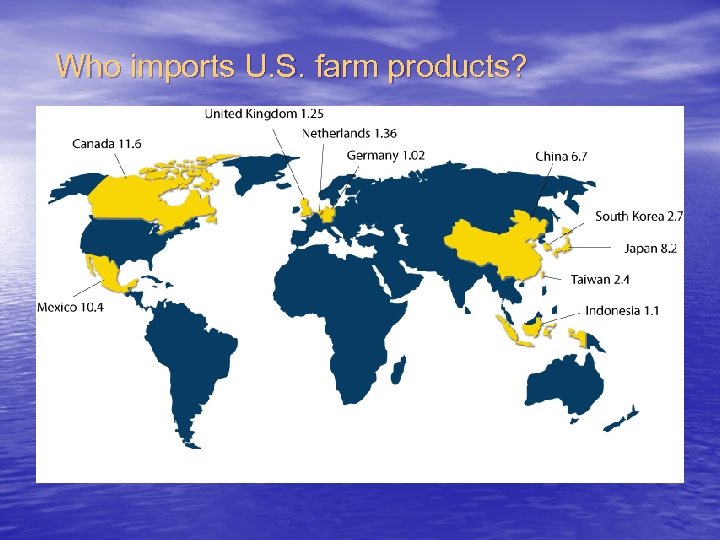 Who imports U.S. farm products?

United Kingdom 1.25
Netherlands 1.36
Canada 11.6
Germany 1.02
China 6.7
South Korea 2.7
Japan 8.2
Taiwan 2.4
Mexico 10.4
Indonesia 1.1